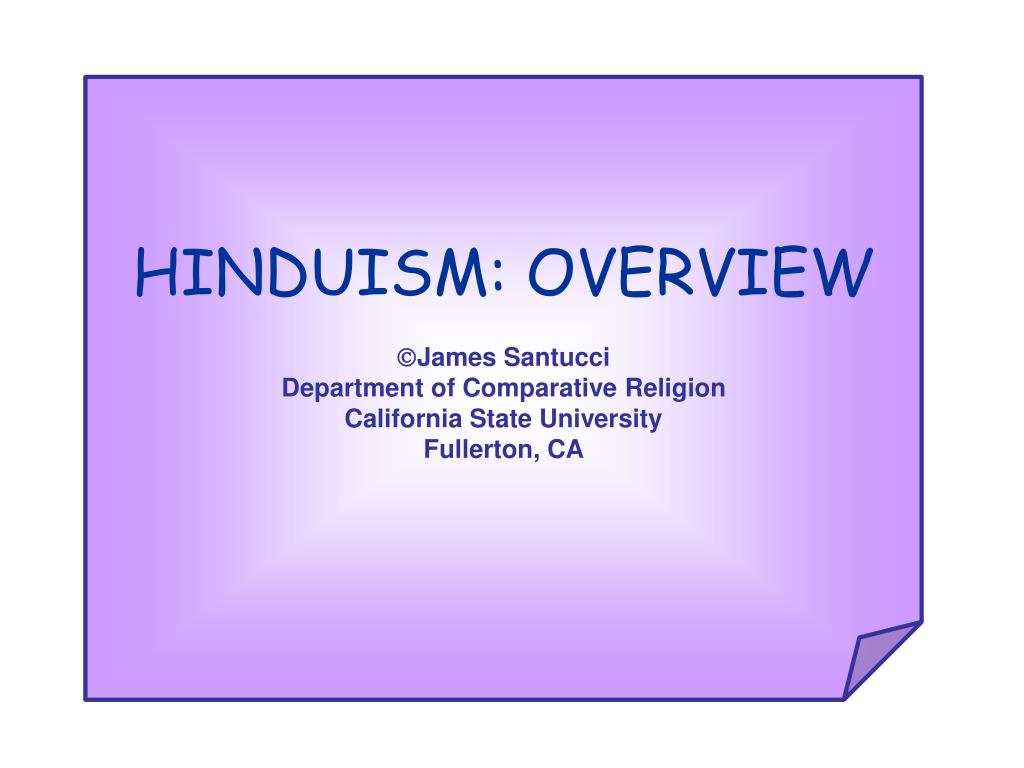 HINDUISM: OVERVIEW

©James Santucci
Department of Comparative Religion
California State University
Fullerton, CA